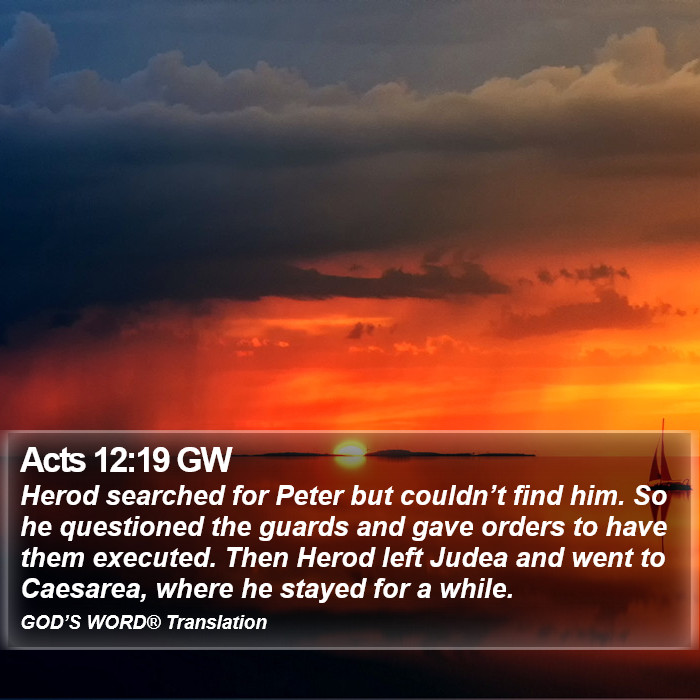 Acts 12:19 GW

Herod searched for Peter but couldn’t find him. So he questioned the guards and gave orders to have them executed. Then Herod left Judea and went to Caesarea, where he stayed for a while.

GOD’S WORD® Translation